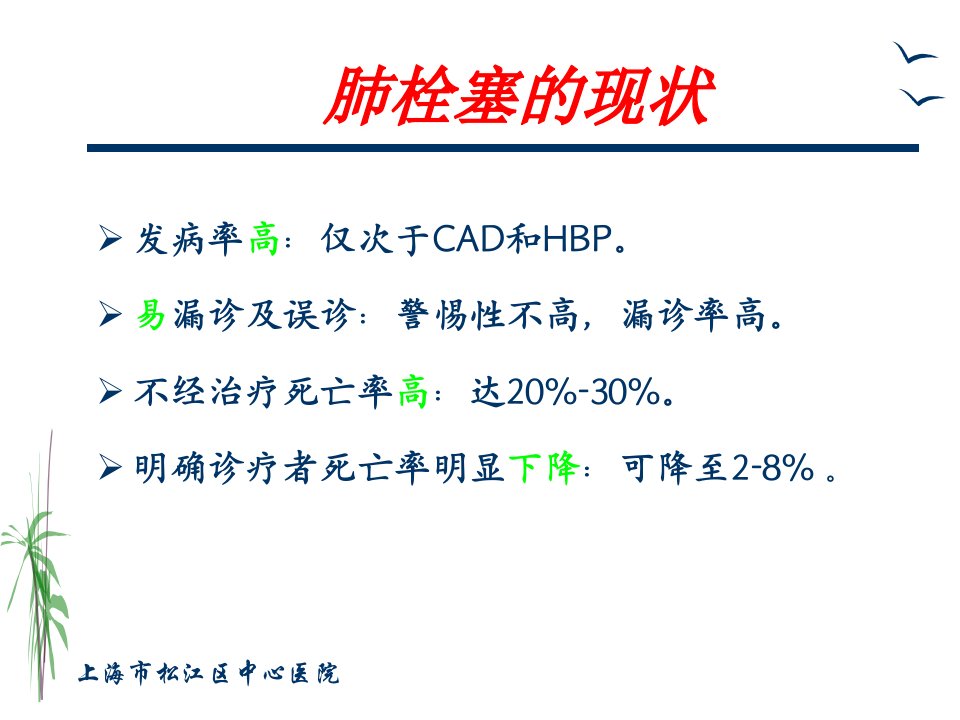 肺栓塞的现状

➢ 发病率高：仅次于CAD和HBP。

➢ 易漏诊及误诊：警惕性不高，漏诊率高。

➢ 不经治疗死亡率高：达20%-30%。

➢ 明确诊疗者死亡率明显下降：可降至2-8%。

上海市松江区中心医院